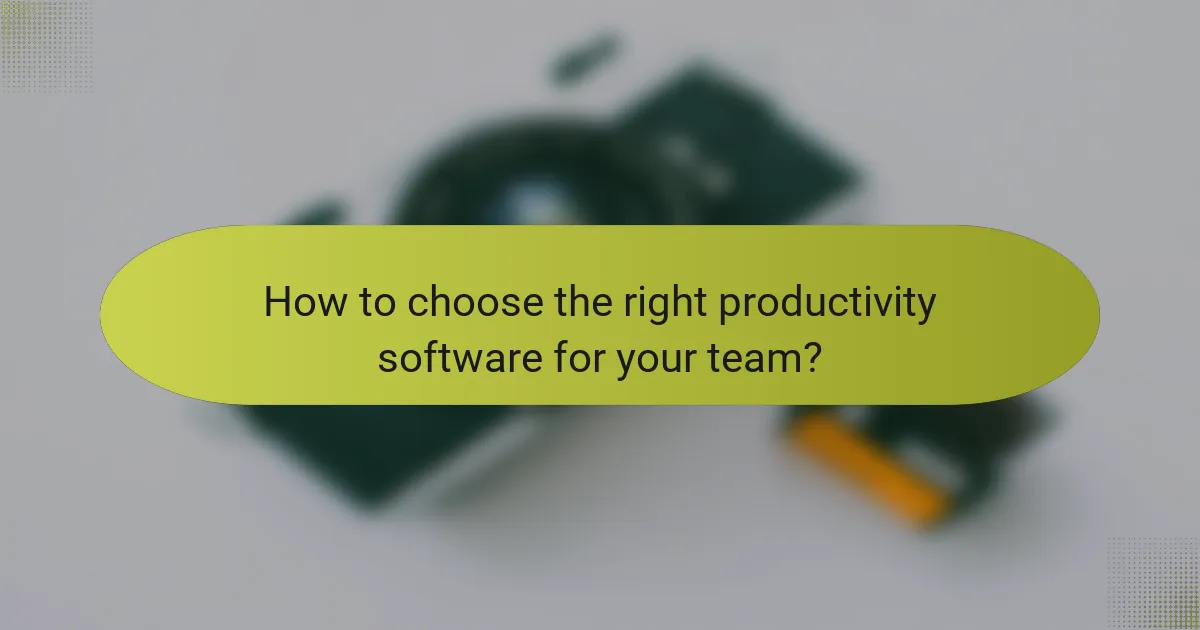 How to choose the right productivity software for your team?